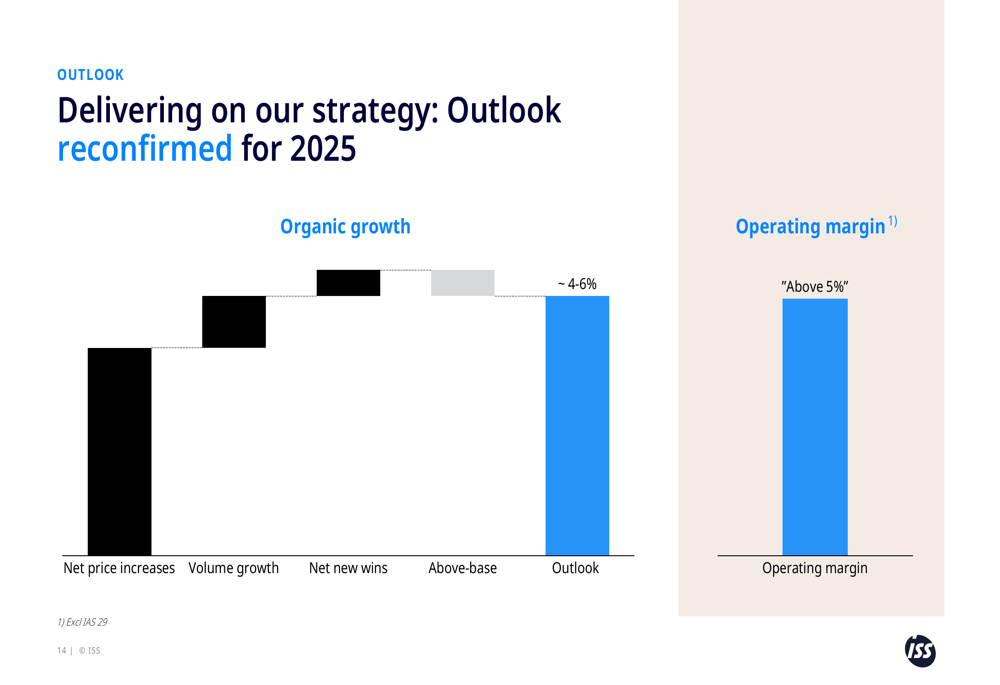 OUTLOOK

Delivering on our strategy: Outlook reconfirmed for 2025

Organic growth

~ 4-6%

Net price increases
Volume growth
Net new wins
Above-base
Outlook

Operating margin $^{1)}$

"Above 5%"

Operating margin

1) Excl IAS 29

14 | © ISS

ISS